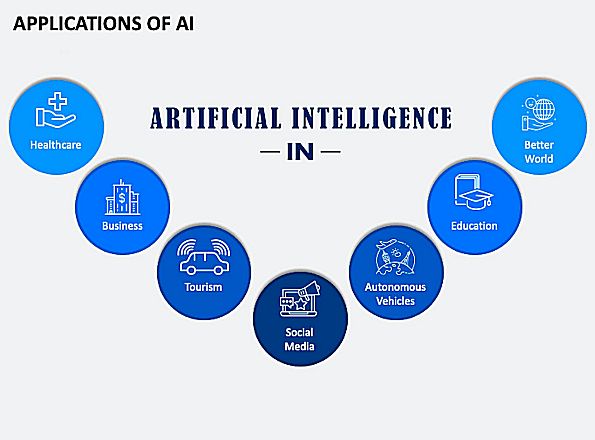 APPLICATIONS OF AI

ARTIFICIAL INTELLIGENCE
— IN —

Healthcare

Business

Tourism

Social Media

Autonomous Vehicles

Education

Better World